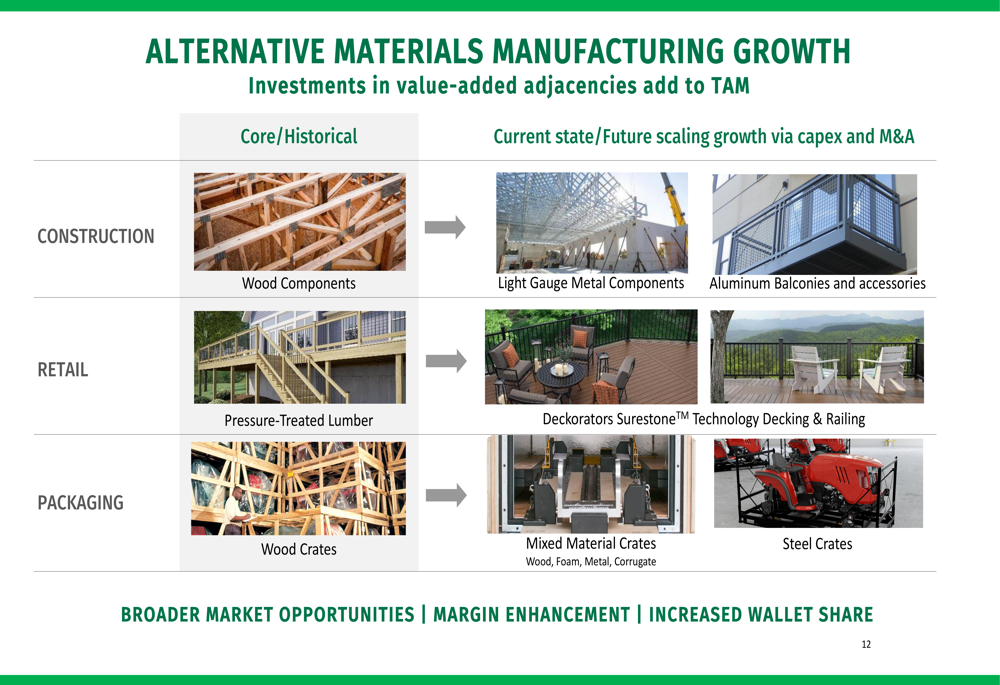 ALTERNATIVE MATERIALS MANUFACTURING GROWTH
Investments in value-added adjacencies add to TAM

| | Core/Historical | Current state/Future scaling growth via capex and M&A | |
|---|---|---|---|
| CONSTRUCTION | Wood Components | Light Gauge Metal Components | Aluminum Balconies and accessories |
| RETAIL | Pressure-Treated Lumber | Deckorators Surestone$^{TM}$ Technology Decking & Railing | |
| PACKAGING | Wood Crates | Mixed Material Crates Wood, Foam, Metal, Corrugate | Steel Crates |

BROADER MARKET OPPORTUNITIES | MARGIN ENHANCEMENT | INCREASED WALLET SHARE

12